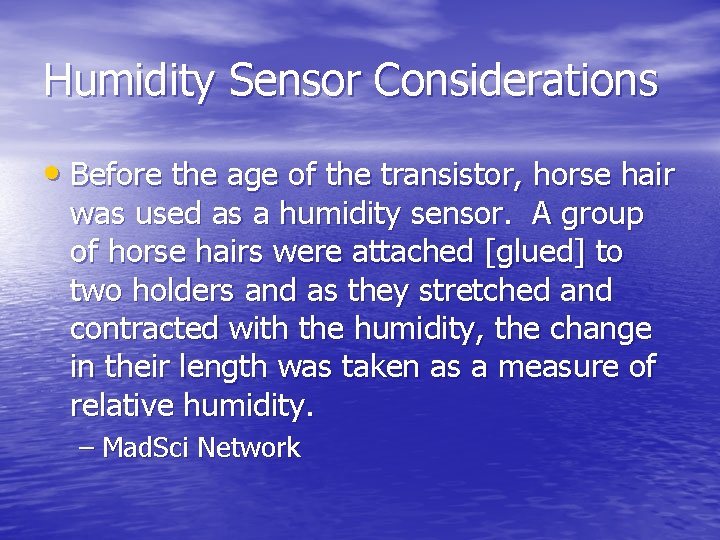 Humidity Sensor Considerations

• Before the age of the transistor, horse hair was used as a humidity sensor. A group of horse hairs were attached [glued] to two holders and as they stretched and contracted with the humidity, the change in their length was taken as a measure of relative humidity.

– MadSci Network